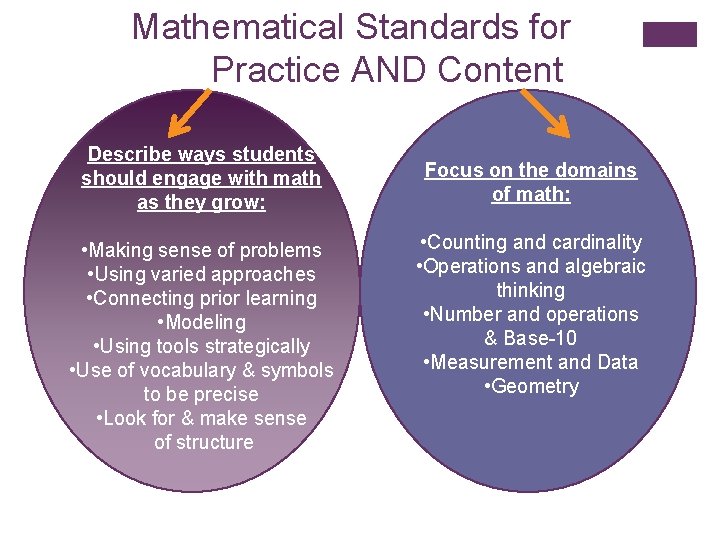 Mathematical Standards for Practice AND Content

Describe ways students should engage with math as they grow:

•Making sense of problems
•Using varied approaches
•Connecting prior learning
•Modeling
•Using tools strategically
•Use of vocabulary & symbols to be precise
•Look for & make sense of structure

Focus on the domains of math:

•Counting and cardinality
•Operations and algebraic thinking
•Number and operations & Base-10
•Measurement and Data
•Geometry